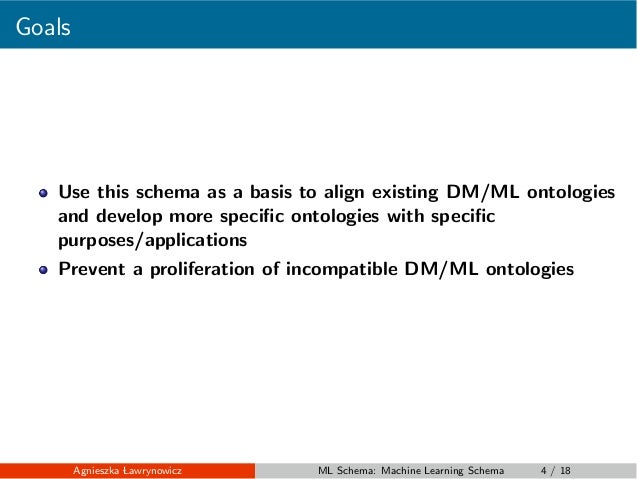 Goals

- Use this schema as a basis to align existing DM/ML ontologies and develop more specific ontologies with specific purposes/applications
- Prevent a proliferation of incompatible DM/ML ontologies

Agnieszka Ławrynowicz ML Schema: Machine Learning Schema 4 / 18